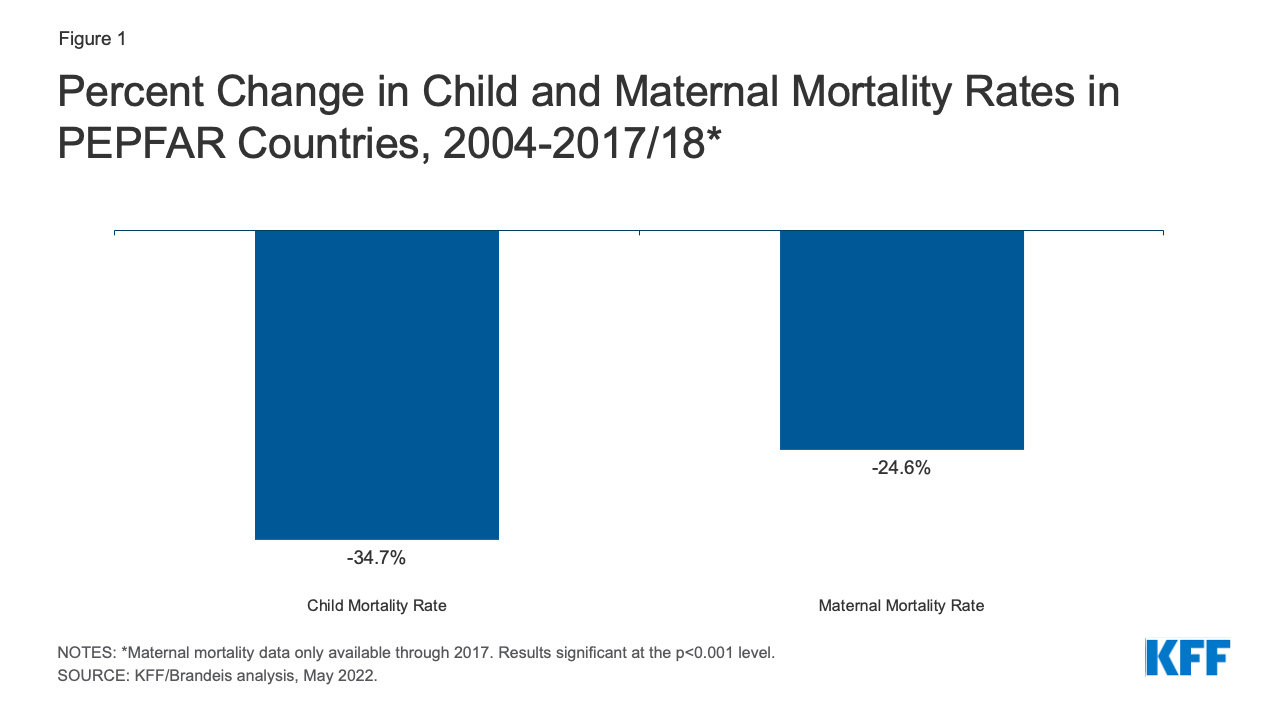 Figure 1

Percent Change in Child and Maternal Mortality Rates in PEPFAR Countries, 2004-2017/18*

-34.7%

-24.6%

Child Mortality Rate

Maternal Mortality Rate

NOTES: *Maternal mortality data only available through 2017. Results significant at the p<0.001 level.
SOURCE: KFF/Brandeis analysis, May 2022.

KFF